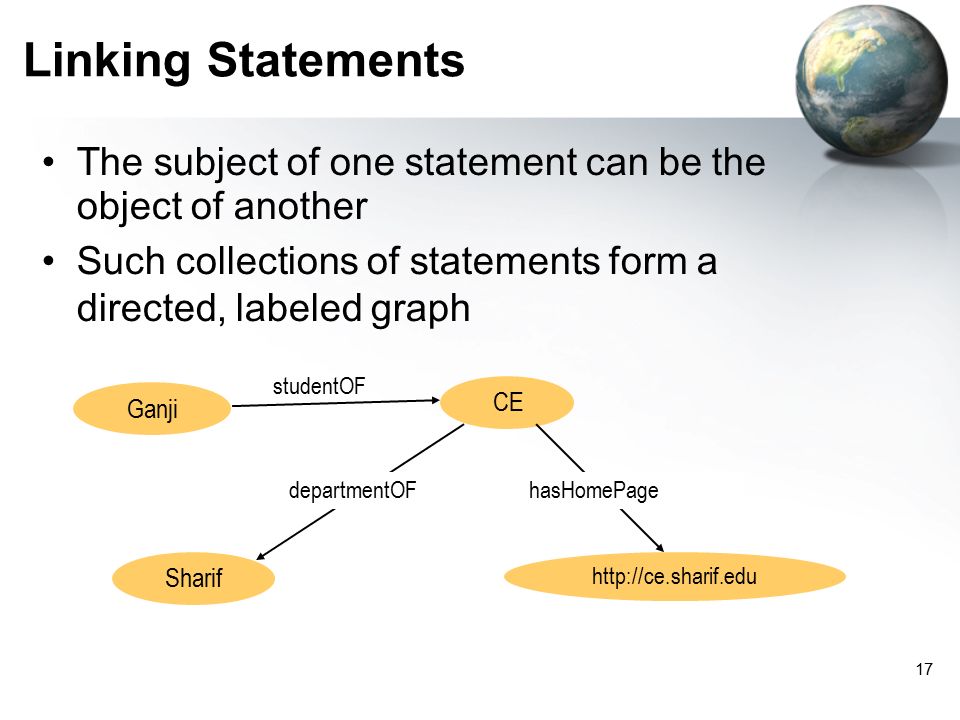 Linking Statements

• The subject of one statement can be the object of another
• Such collections of statements form a directed, labeled graph

Ganji
studentOF
CE
departmentOF
hasHomePage
Sharif
http://ce.sharif.edu

17